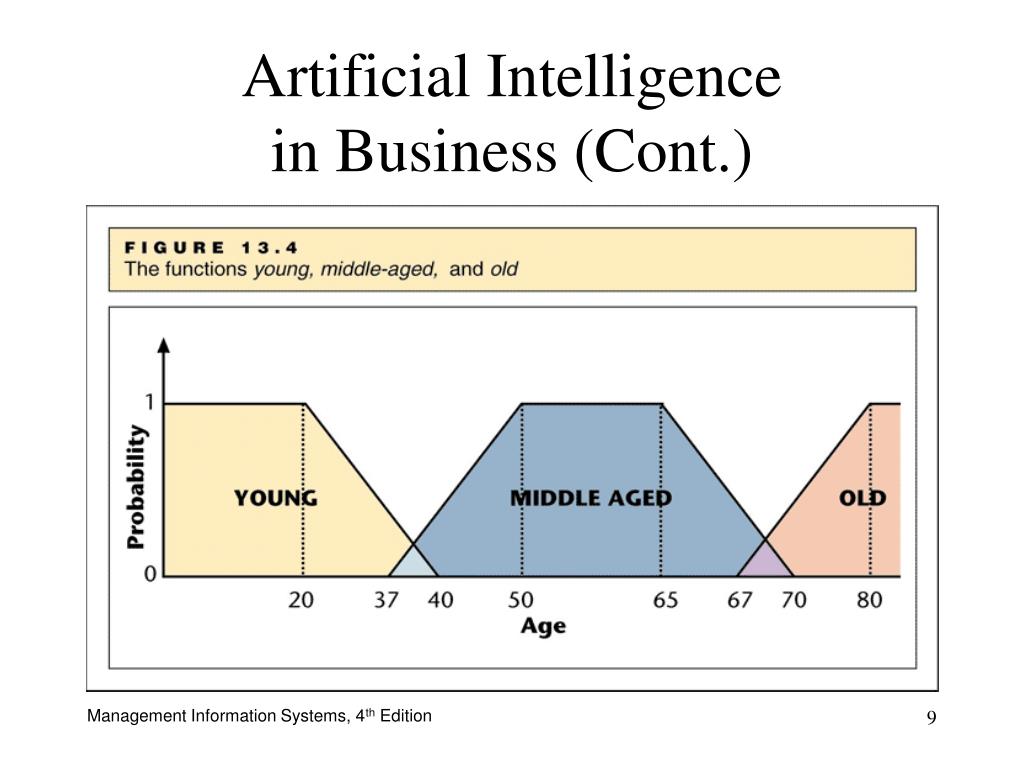 Artificial Intelligence in Business (Cont.)

FIGURE 13.4
The functions young, middle-aged, and old

Probability

1

0

YOUNG

MIDDLE AGED

OLD

20 37 40 50 65 67 70 80

Age

Management Information Systems, 4$^{th}$ Edition

9